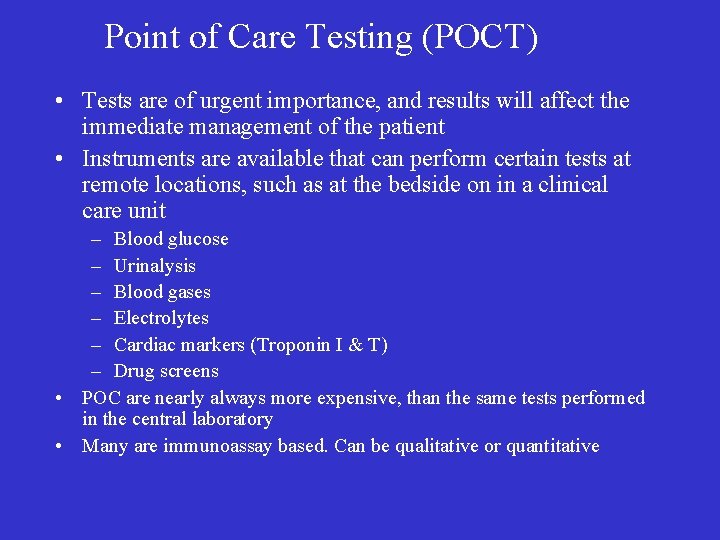 Point of Care Testing (POCT)

• Tests are of urgent importance, and results will affect the immediate management of the patient
• Instruments are available that can perform certain tests at remote locations, such as at the bedside on in a clinical care unit
– Blood glucose
– Urinalysis
– Blood gases
– Electrolytes
– Cardiac markers (Troponin I & T)
– Drug screens
• POC are nearly always more expensive, than the same tests performed in the central laboratory
• Many are immunoassay based. Can be qualitative or quantitative